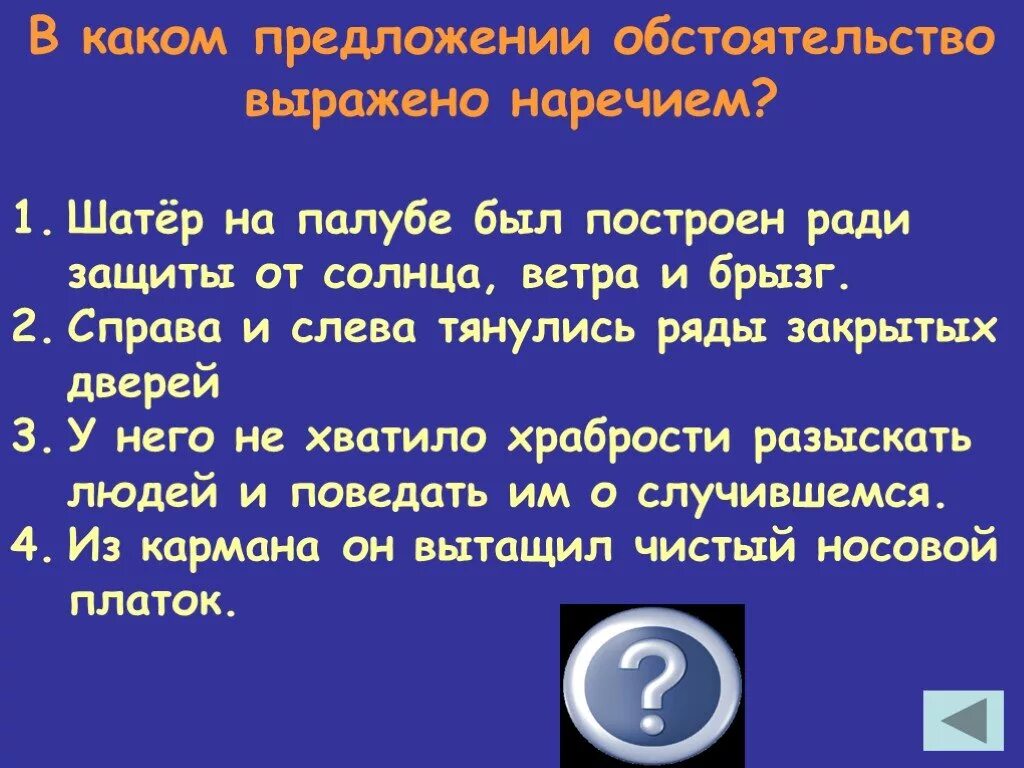 В каком предложении обстоятельство выражено наречием?

1. Шатёр на палубе был построен ради защиты от солнца, ветра и брызг.
2. Справа и слева тянулись ряды закрытых дверей
3. У него не хватило храбрости разыскать людей и поведать им о случившемся.
4. Из кармана он вытащил чистый носовой платок.

?